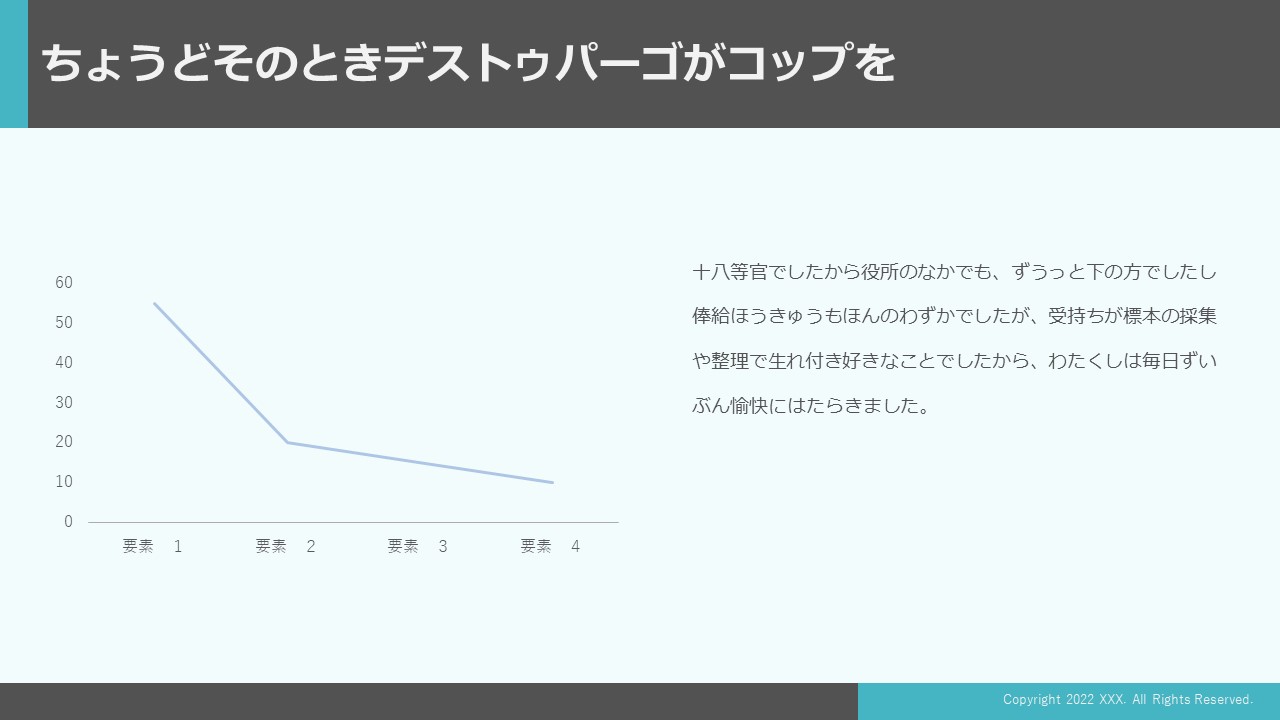 ちょうどそのときデストゥパーゴがコップを

60
50
40
30
20
10
0

要素　1　要素　2　要素　3　要素　4

十八等官でしたから役所のなかでも、ずうっと下の方でしたし俸給ほうきゅうもほんのわずかでしたが、受持ちが標本の採集や整理で生れ付き好きなことでしたから、わたくしは毎日ずいぶん愉快にはたらきました。

Copyright 2022 XXX. All Rights Reserved.